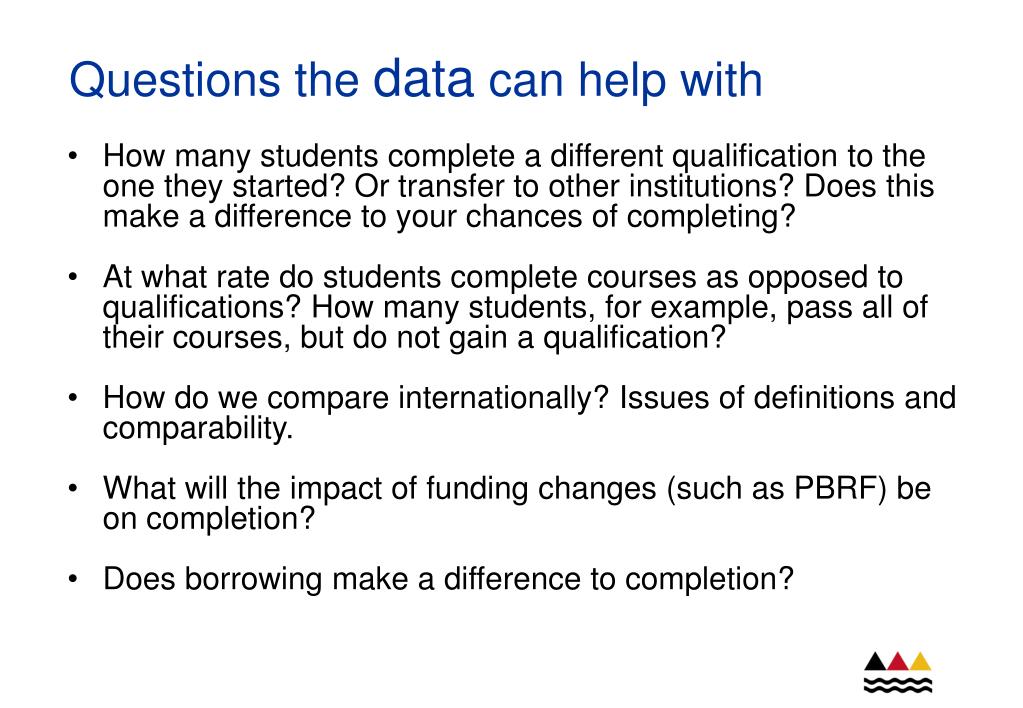 Questions the data can help with

• How many students complete a different qualification to the one they started? Or transfer to other institutions? Does this make a difference to your chances of completing?

• At what rate do students complete courses as opposed to qualifications? How many students, for example, pass all of their courses, but do not gain a qualification?

• How do we compare internationally? Issues of definitions and comparability.

• What will the impact of funding changes (such as PBRF) be on completion?

• Does borrowing make a difference to completion?